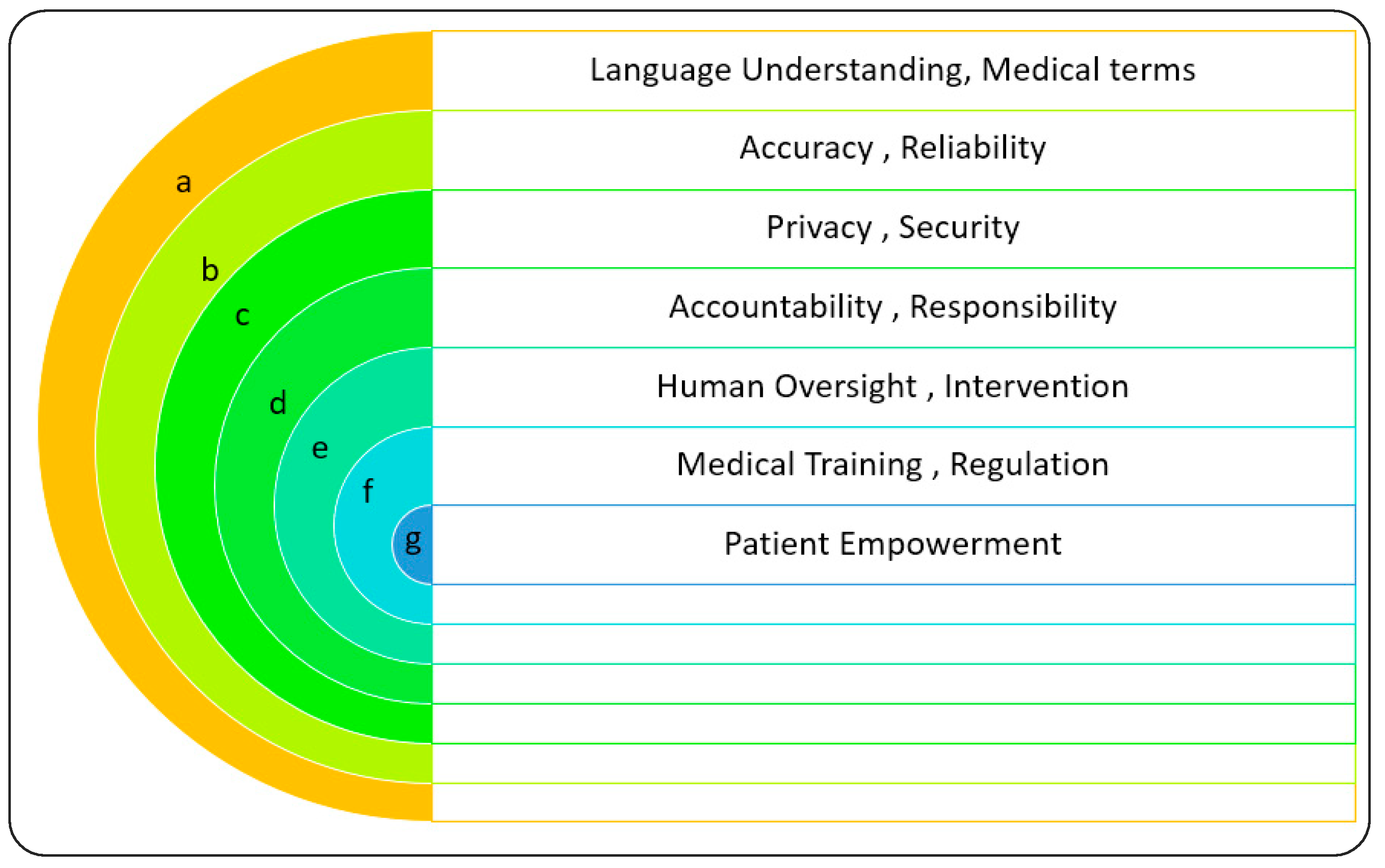 a
b
c
d
e
f
g

Language Understanding, Medical terms
Accuracy , Reliability
Privacy , Security
Accountability , Responsibility
Human Oversight , Intervention
Medical Training , Regulation
Patient Empowerment